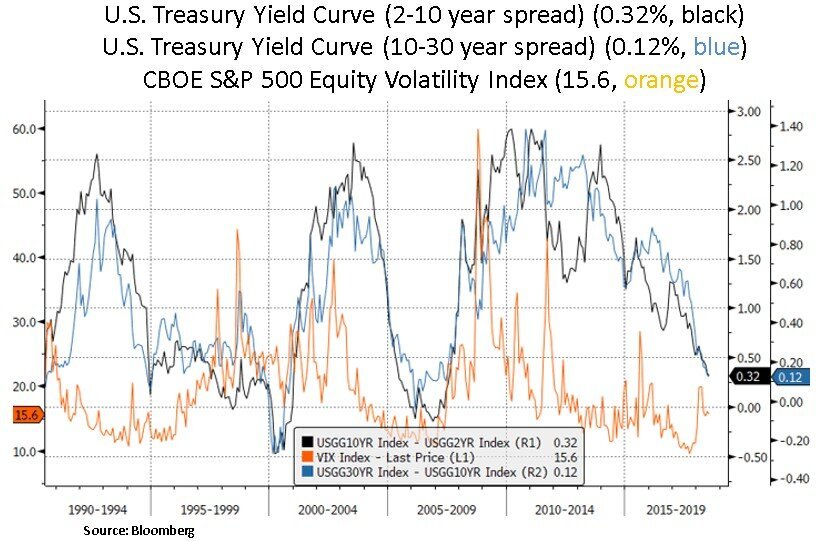 U.S. Treasury Yield Curve (2-10 year spread) (0.32%, black)
U.S. Treasury Yield Curve (10-30 year spread) (0.12%, blue)
CBOE S&P 500 Equity Volatility Index (15.6, orange)

60.0
50.0
40.0
30.0
20.0
15.6
10.0

3.00
2.50
2.00
1.50
1.00
0.50
0.32
0.00
-0.50

1.40
1.20
1.00
0.80
0.60
0.40
0.20
0.12
0.00
-0.20
-0.40

USGG10YR Index - USGG2YR Index (R1) 0.32
VIX Index - Last Price (L1) 15.6
USGG30YR Index - USGG10YR Index (R2) 0.12

1990-1994
1995-1999
2000-2004
2005-2009
2010-2014
2015-2019

Source: Bloomberg